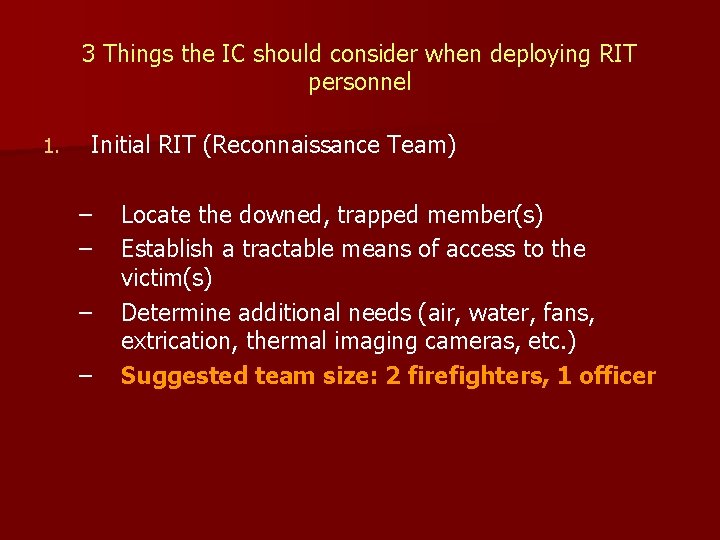 3 Things the IC should consider when deploying RIT personnel

1. Initial RIT (Reconnaissance Team)

– Locate the downed, trapped member(s)
– Establish a tractable means of access to the victim(s)
– Determine additional needs (air, water, fans, extrication, thermal imaging cameras, etc.)
– Suggested team size: 2 firefighters, 1 officer